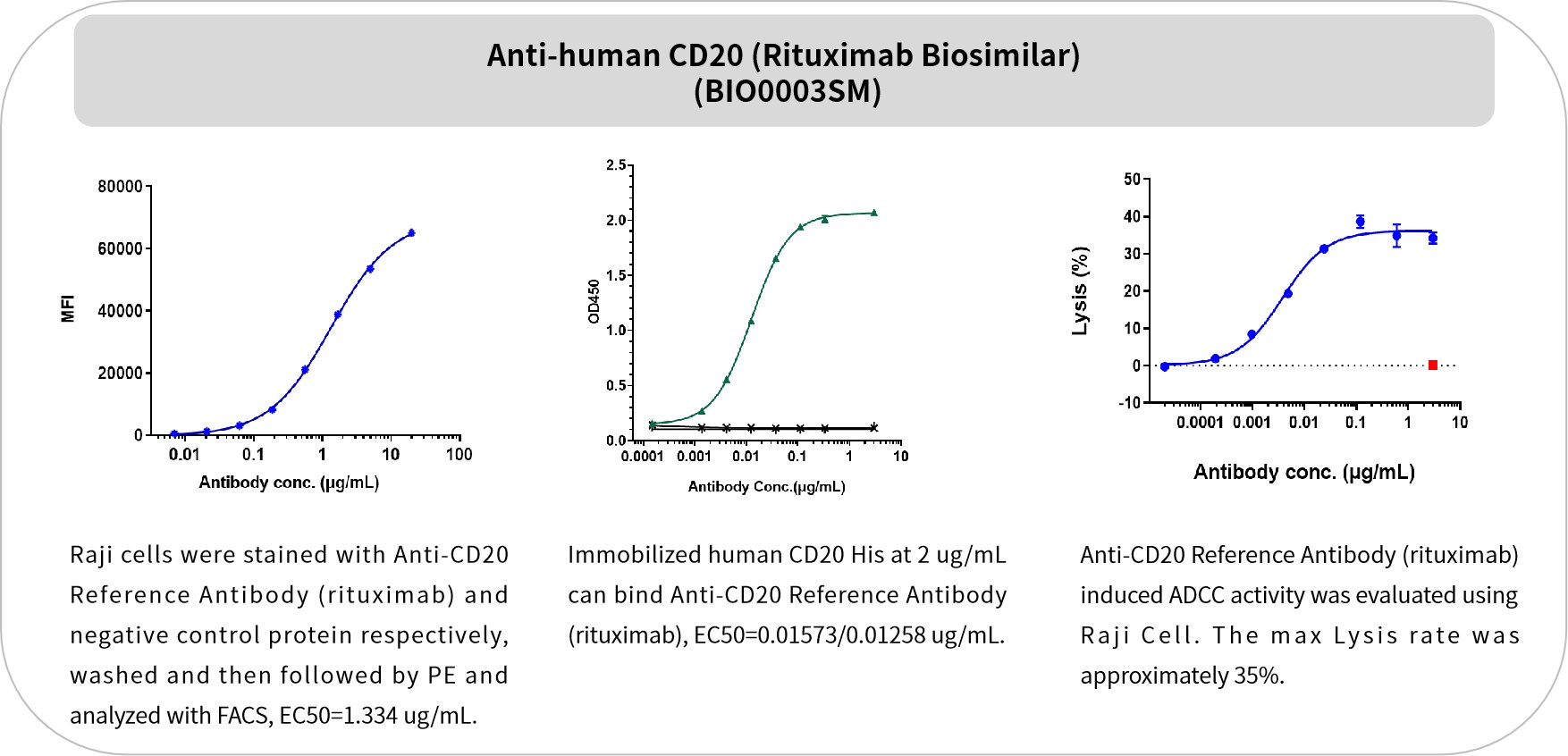 Anti-human CD20 (Rituximab Biosimilar)
(BIO0003SM)

80000
60000
40000
20000
0
MFI
0.01 0.1 1 10 100
Antibody conc. (μg/mL)

2.5
2.0
1.5
1.0
0.5
0.0
OD450
0.0001 0.001 0.01 0.1 1 10
Antibody Conc.(μg/mL)

50
40
30
20
10
0
-10
Lysis (%)
0.0001 0.001 0.01 0.1 1 10
Antibody conc. (μg/mL)

Raji cells were stained with Anti-CD20 Reference Antibody (rituximab) and negative control protein respectively, washed and then followed by PE and analyzed with FACS, EC50=1.334 ug/mL.

Immobilized human CD20 His at 2 ug/mL can bind Anti-CD20 Reference Antibody (rituximab), EC50=0.01573/0.01258 ug/mL.

Anti-CD20 Reference Antibody (rituximab) induced ADCC activity was evaluated using Raji Cell. The max Lysis rate was approximately 35%.